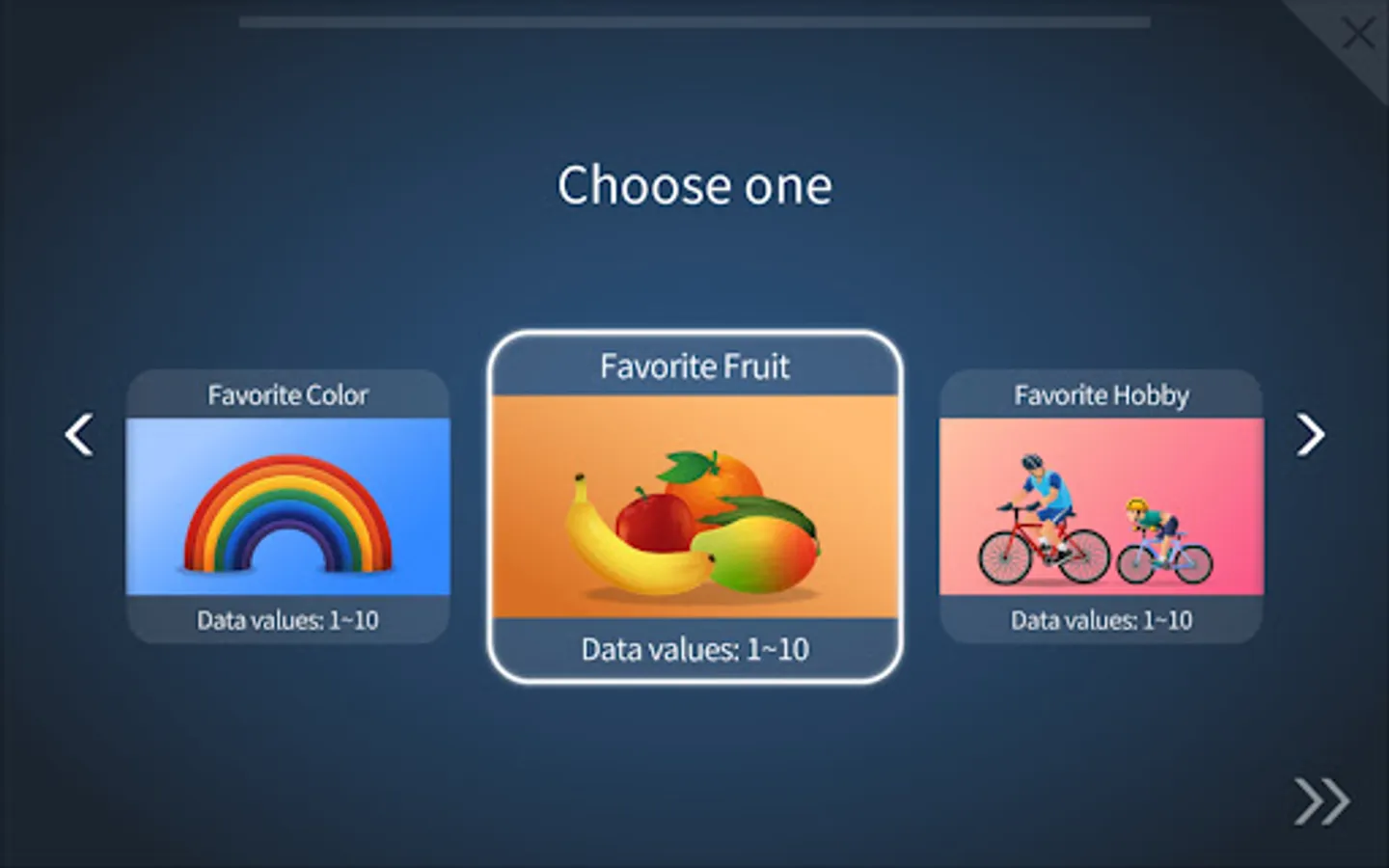 Choose one

Favorite Color

Data values: 1~10

Favorite Fruit

Data values: 1~10

Favorite Hobby

Data values: 1~10